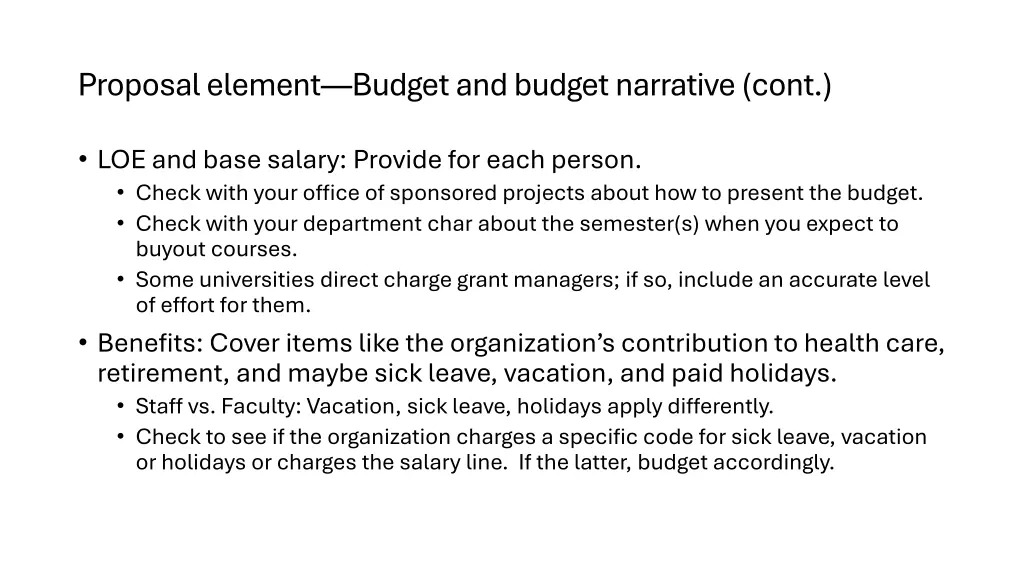 Proposal element—Budget and budget narrative (cont.)

• LOE and base salary: Provide for each person.
  • Check with your office of sponsored projects about how to present the budget.
  • Check with your department char about the semester(s) when you expect to buyout courses.
  • Some universities direct charge grant managers; if so, include an accurate level of effort for them.
• Benefits: Cover items like the organization's contribution to health care, retirement, and maybe sick leave, vacation, and paid holidays.
  • Staff vs. Faculty: Vacation, sick leave, holidays apply differently.
  • Check to see if the organization charges a specific code for sick leave, vacation or holidays or charges the salary line. If the latter, budget accordingly.